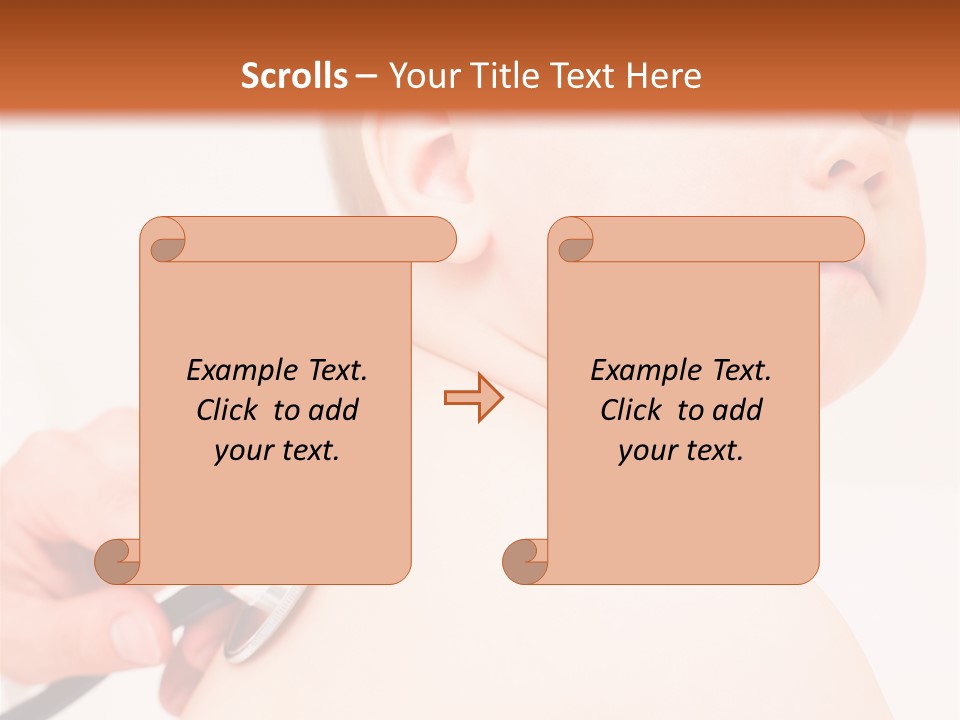 Scrolls – Your Title Text Here

Example Text. Click to add your text.

Example Text. Click to add your text.